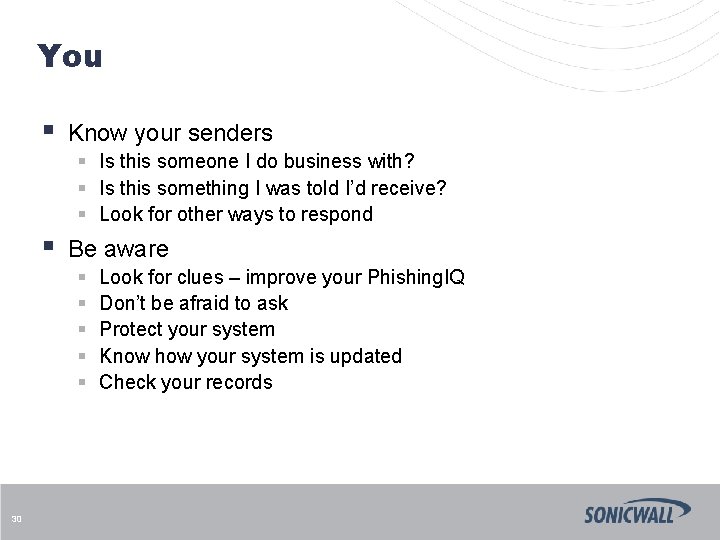 You

- Know your senders
  - Is this someone I do business with?
  - Is this something I was told I'd receive?
  - Look for other ways to respond
- Be aware
  - Look for clues – improve your PhishingIQ
  - Don't be afraid to ask
  - Protect your system
  - Know how your system is updated
  - Check your records

30

SONICWALL